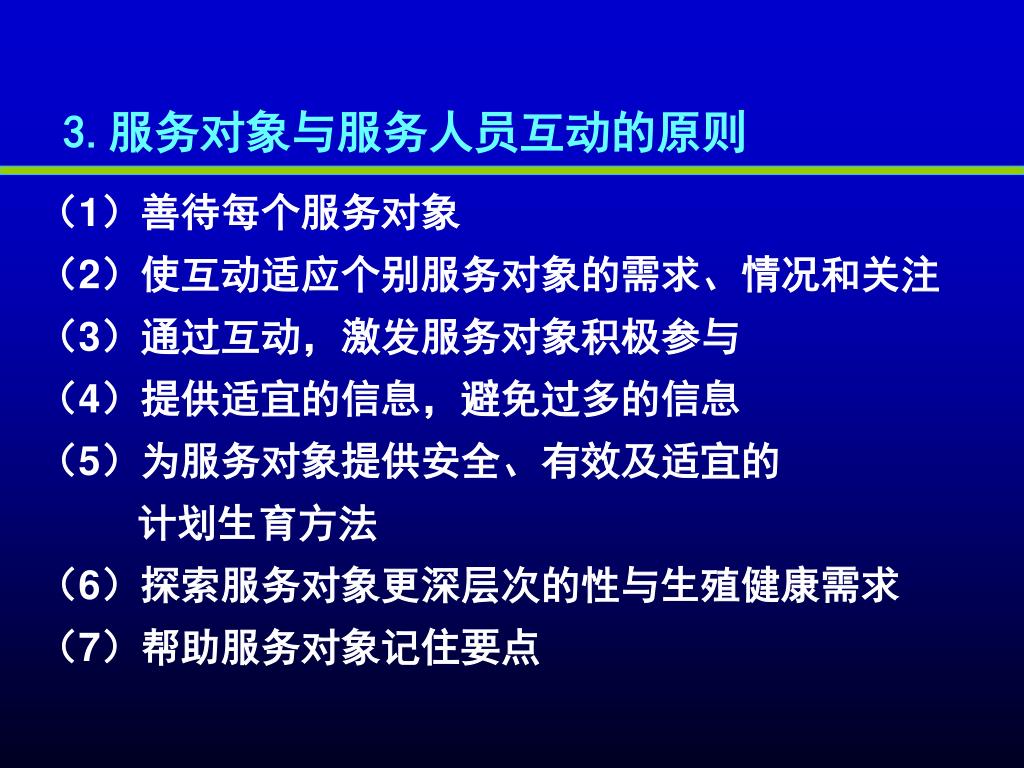 3. 服务对象与服务人员互动的原则

（1）善待每个服务对象
（2）使互动适应个别服务对象的需求、情况和关注
（3）通过互动，激发服务对象积极参与
（4）提供适宜的信息，避免过多的信息
（5）为服务对象提供安全、有效及适宜的计划生育方法
（6）探索服务对象更深层次的性与生殖健康需求
（7）帮助服务对象记住要点